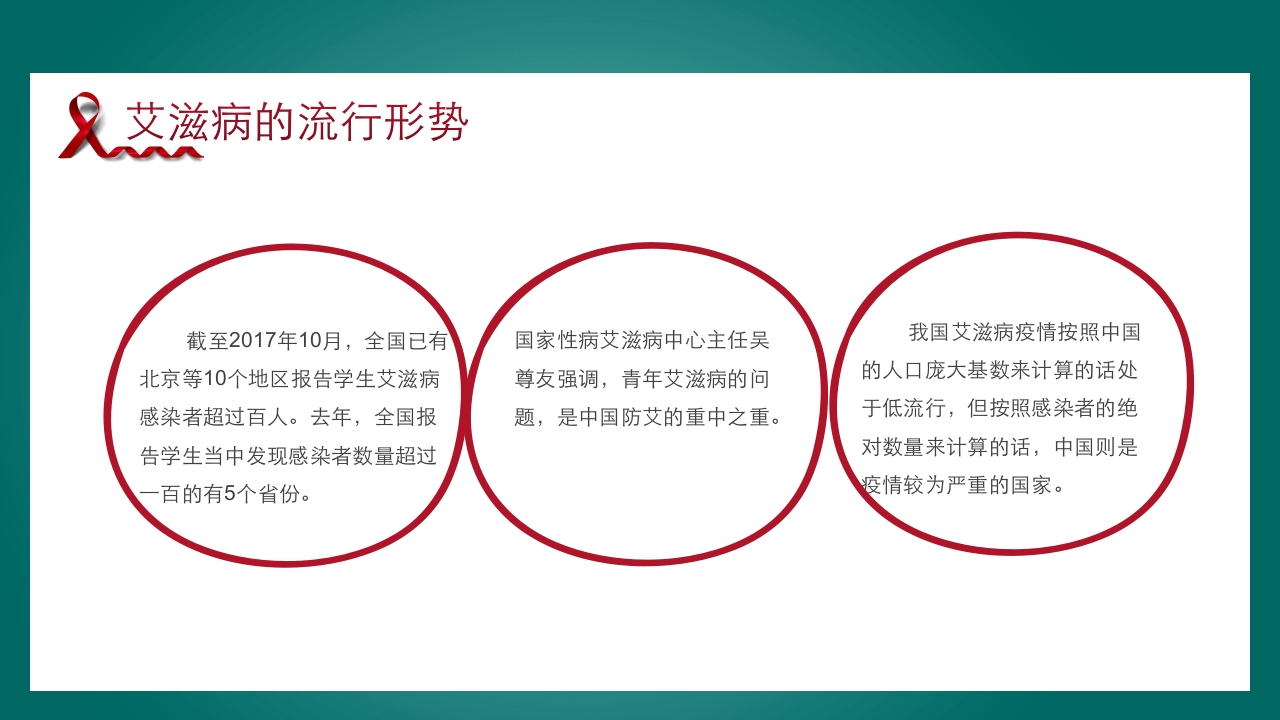 艾滋病的流行形势

截至2017年10月，全国已有北京等10个地区报告学生艾滋病感染者超过百人。去年，全国报告学生当中发现感染者数量超过一百的有5个省份。

国家性病艾滋病中心主任吴尊友强调，青年艾滋病的问题，是中国防艾的重中之重。

我国艾滋病疫情按照中国的人口庞大基数来计算的话处于低流行，但按照感染者的绝对数量来计算的话，中国则是疫情较为严重的国家。